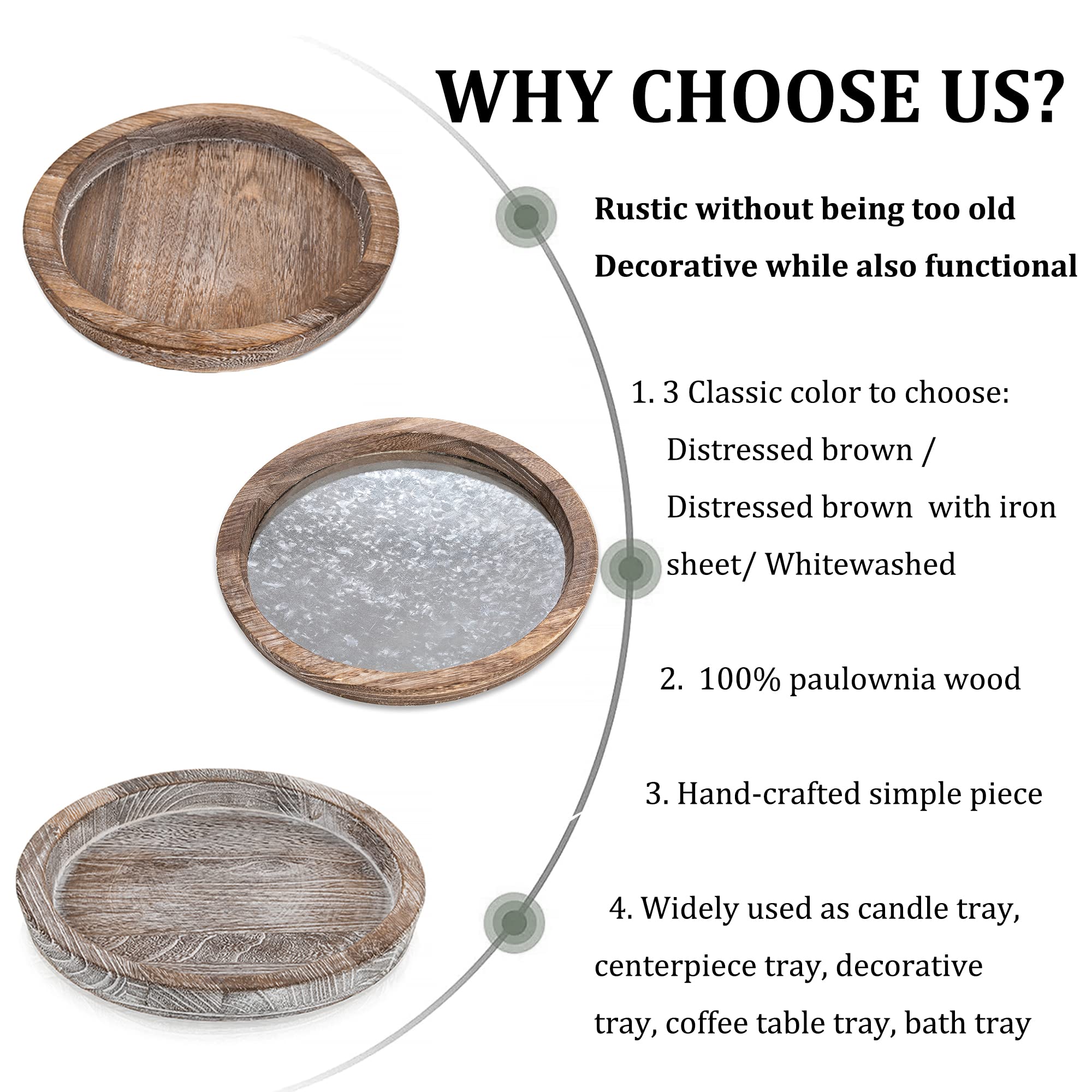 WHY CHOOSE US?

Rustic without being too old
Decorative while also functional

1. 3 Classic color to choose:
Distressed brown /
Distressed brown with iron sheet/ Whitewashed

2. 100% paulownia wood

3. Hand-crafted simple piece

4. Widely used as candle tray, centerpiece tray, decorative tray, coffee table tray, bath tray